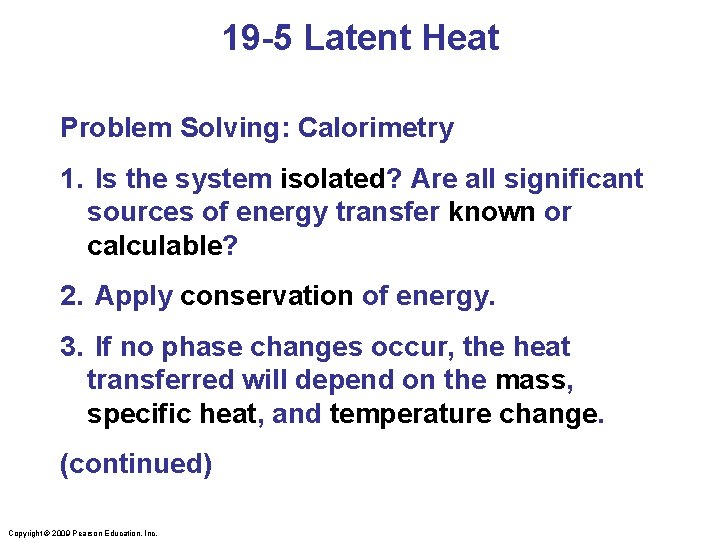 19-5 Latent Heat

Problem Solving: Calorimetry

1. Is the system isolated? Are all significant sources of energy transfer known or calculable?

2. Apply conservation of energy.

3. If no phase changes occur, the heat transferred will depend on the mass, specific heat, and temperature change.

(continued)

Copyright © 2009 Pearson Education, Inc.